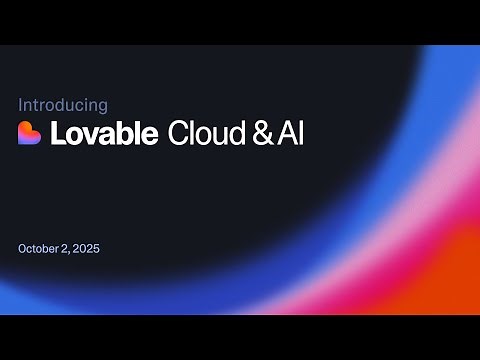 Introducing

Lovable Cloud & AI

October 2, 2025